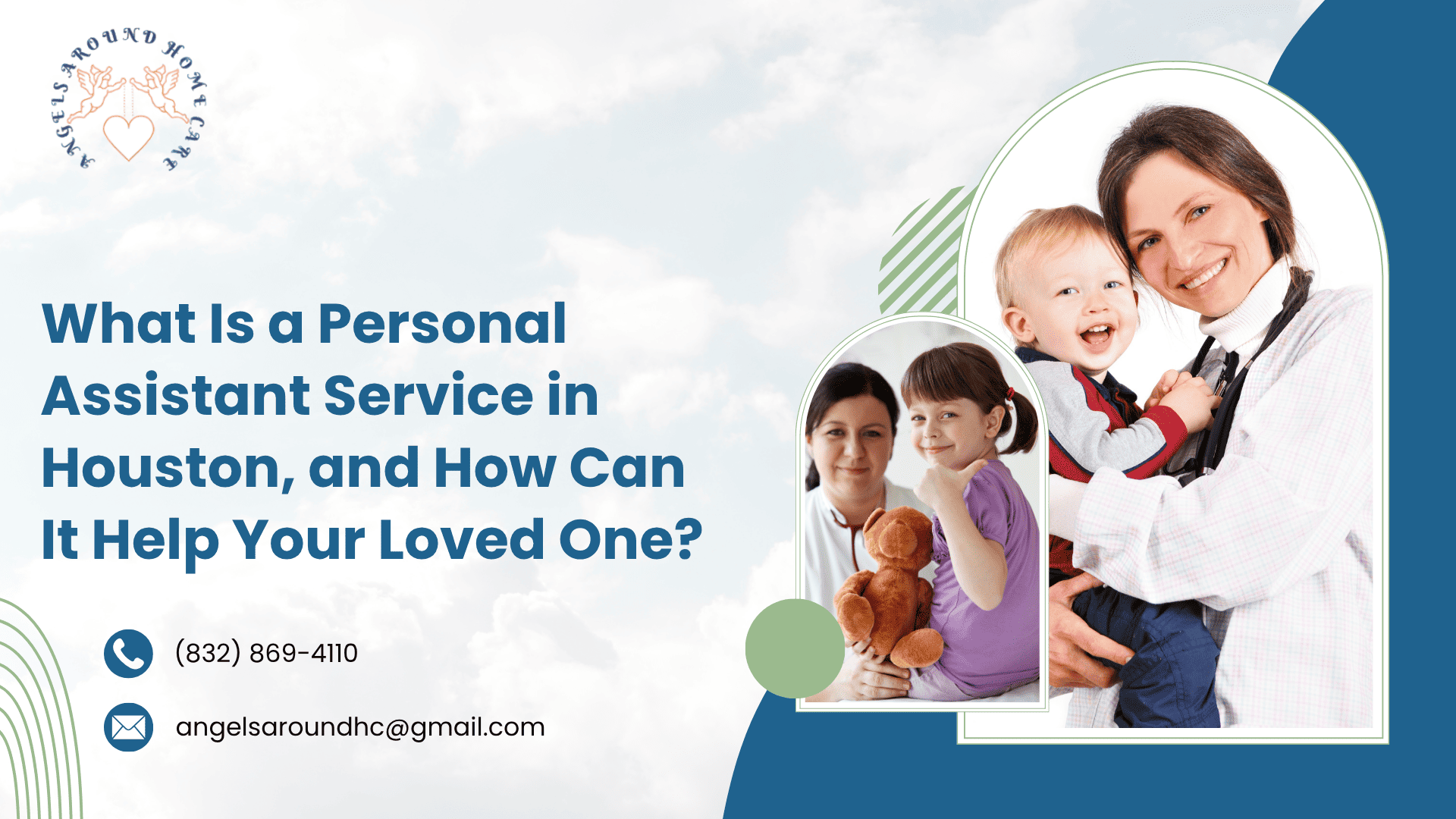 ANGELS AROUND HOME CARE

What Is a Personal Assistant Service in Houston, and How Can It Help Your Loved One?

(832) 869-4110

angelsaroundhc@gmail.com